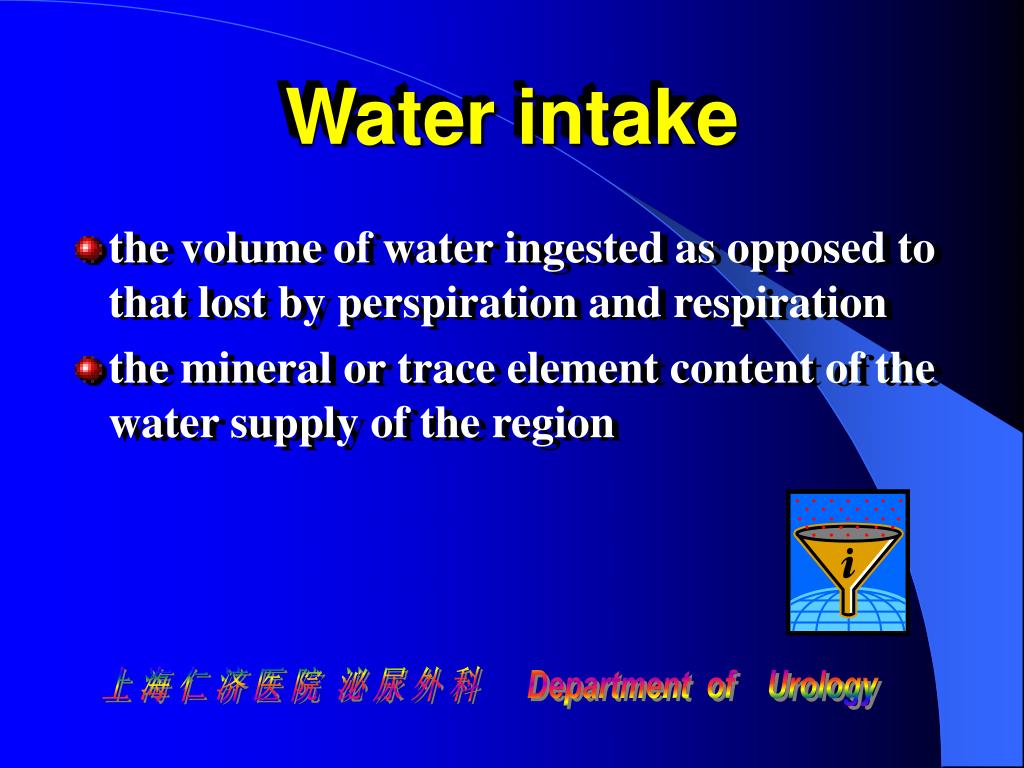 Water intake

the volume of water ingested as opposed to that lost by perspiration and respiration

the mineral or trace element content of the water supply of the region

i

上海仁济医院 泌尿外科 Department of Urology